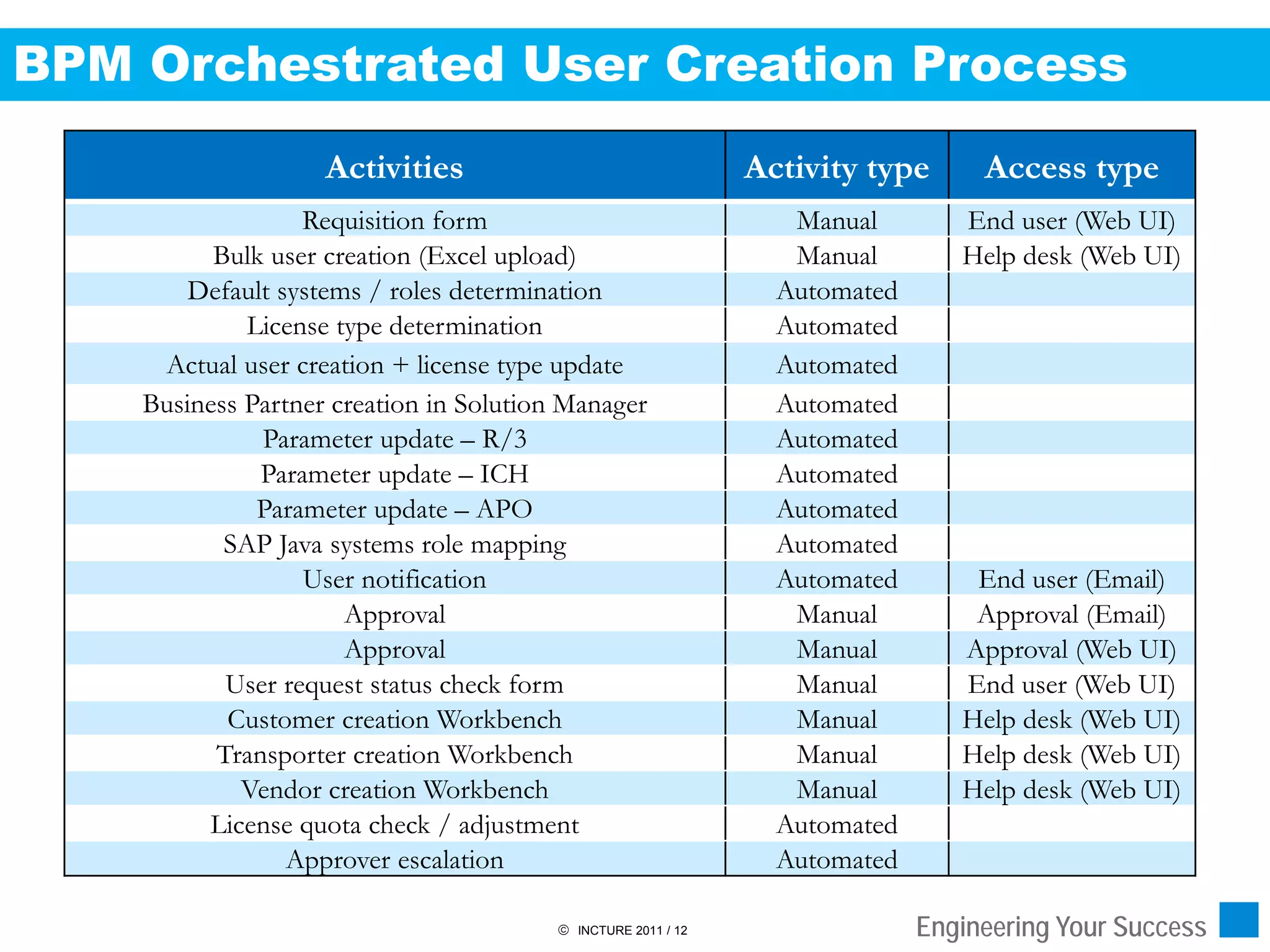 BPM Orchestrated User Creation Process

| Activities | Activity type | Access type |
|---|---|---|
| Requisition form | Manual | End user (Web UI) |
| Bulk user creation (Excel upload) | Manual | Help desk (Web UI) |
| Default systems / roles determination | Automated | |
| License type determination | Automated | |
| Actual user creation + license type update | Automated | |
| Business Partner creation in Solution Manager | Automated | |
| Parameter update – R/3 | Automated | |
| Parameter update – ICH | Automated | |
| Parameter update – APO | Automated | |
| SAP Java systems role mapping | Automated | |
| User notification | Automated | End user (Email) |
| Approval | Manual | Approval (Email) |
| Approval | Manual | Approval (Web UI) |
| User request status check form | Manual | End user (Web UI) |
| Customer creation Workbench | Manual | Help desk (Web UI) |
| Transporter creation Workbench | Manual | Help desk (Web UI) |
| Vendor creation Workbench | Manual | Help desk (Web UI) |
| License quota check / adjustment | Automated | |
| Approver escalation | Automated | |

© INCTURE 2011 / 12

Engineering Your Success